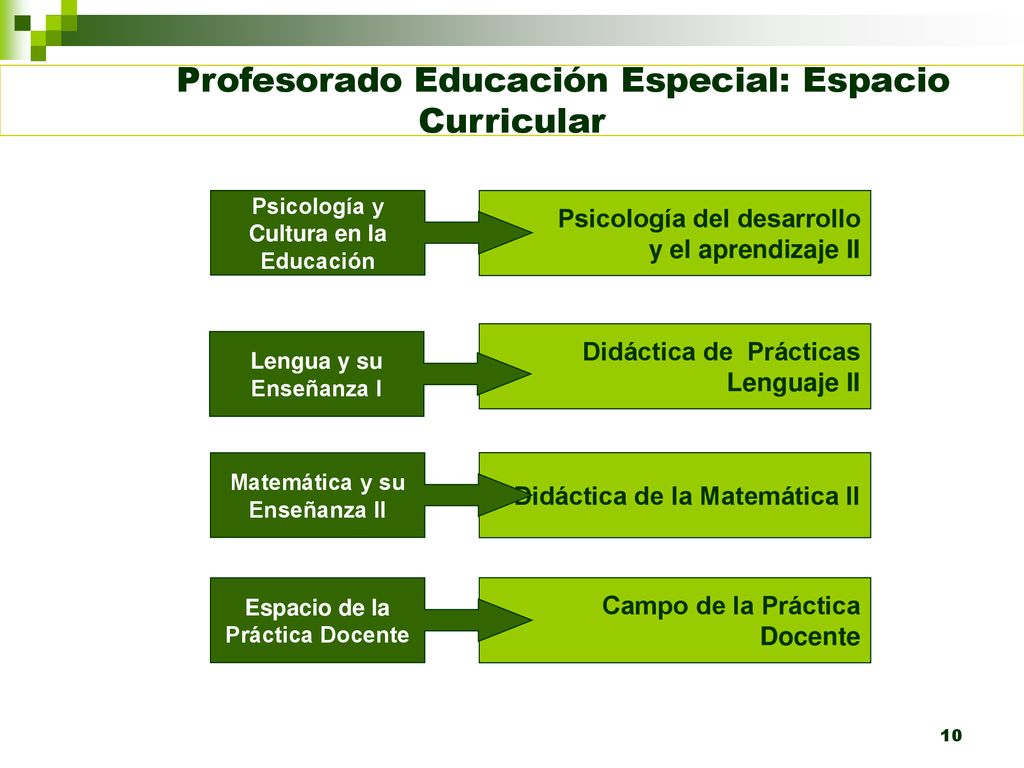 Profesorado Educación Especial: Espacio Curricular

Psicología y Cultura en la Educación

Psicología del desarrollo y el aprendizaje II

Lengua y su Enseñanza I

Didáctica de Prácticas Lenguaje II

Matemática y su Enseñanza II

Didáctica de la Matemática II

Espacio de la Práctica Docente

Campo de la Práctica Docente

10